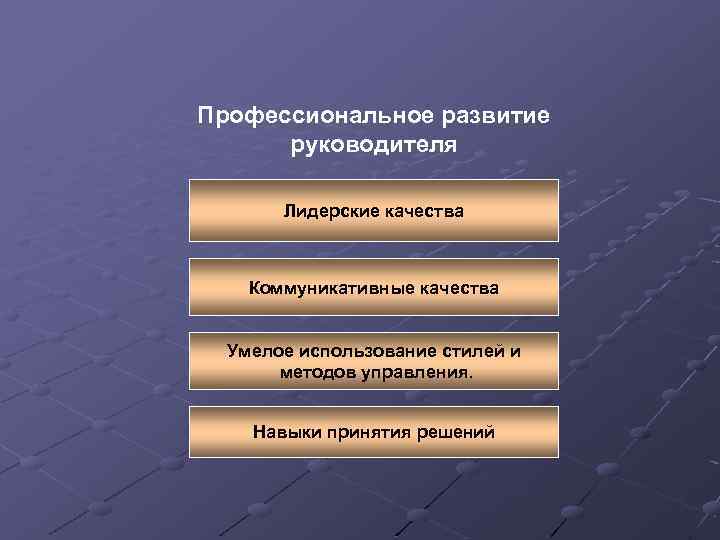 Профессиональное развитие руководителя

Лидерские качества

Коммуникативные качества

Умелое использование стилей и методов управления.

Навыки принятия решений